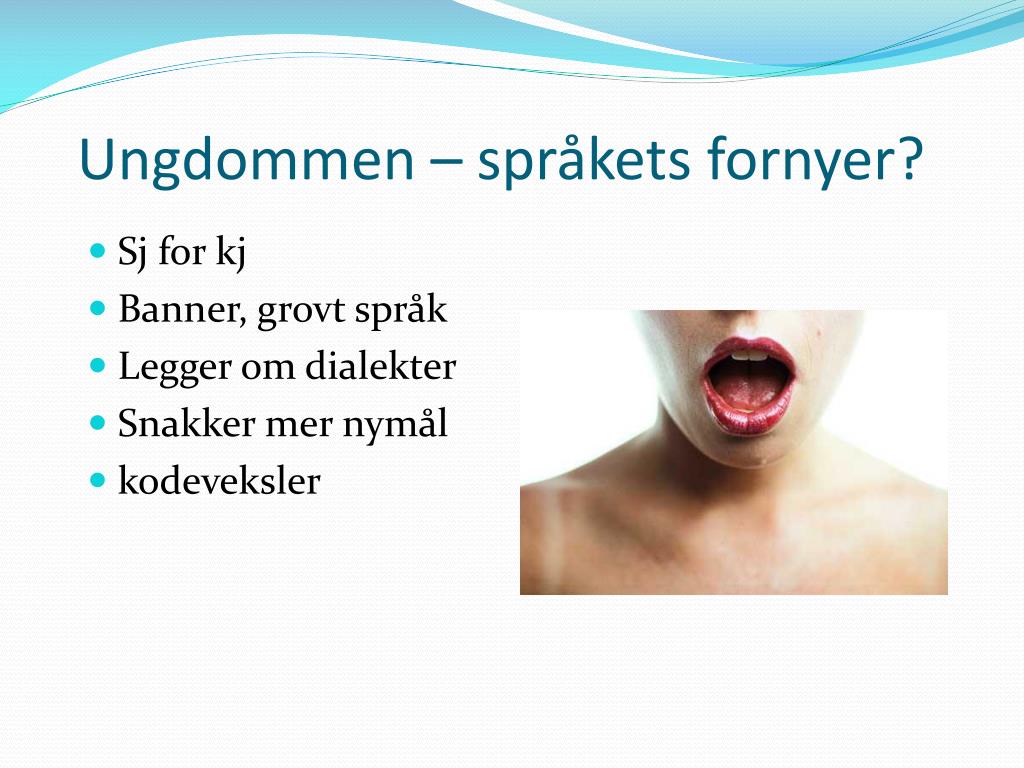 Ungdommen – språkets fornyer?

- Sj for kj
- Banner, grovt språk
- Legger om dialekter
- Snakker mer nymål
- kodeveksler